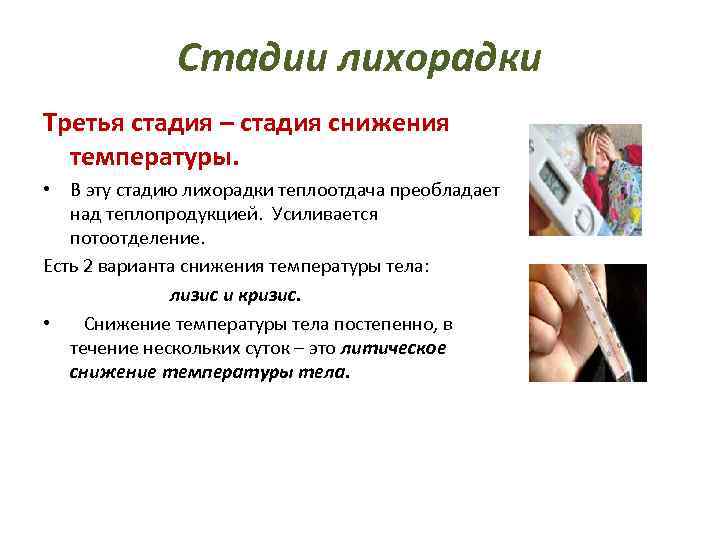 Стадии лихорадки

Третья стадия – стадия снижения температуры.

• В эту стадию лихорадки теплоотдача преобладает над теплопродукцией. Усиливается потоотделение.

Есть 2 варианта снижения температуры тела:

лизис и кризис.

• Снижение температуры тела постепенно, в течение нескольких суток – это литическое снижение температуры тела.